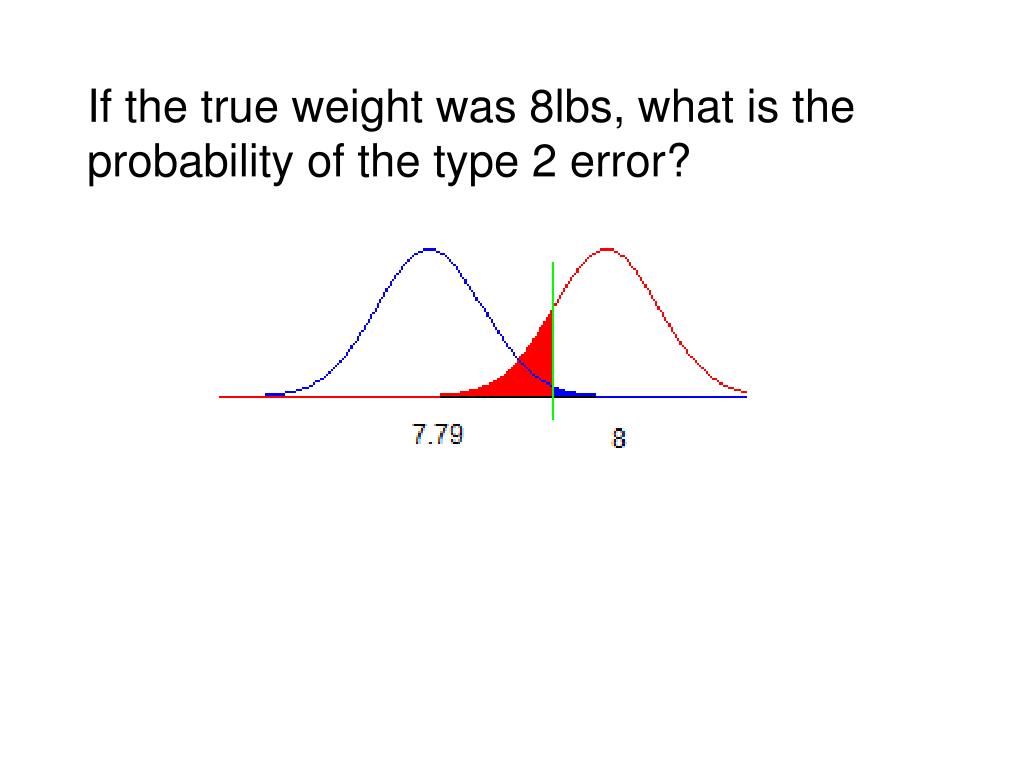 If the true weight was 8lbs, what is the probability of the type 2 error?

7.79

8